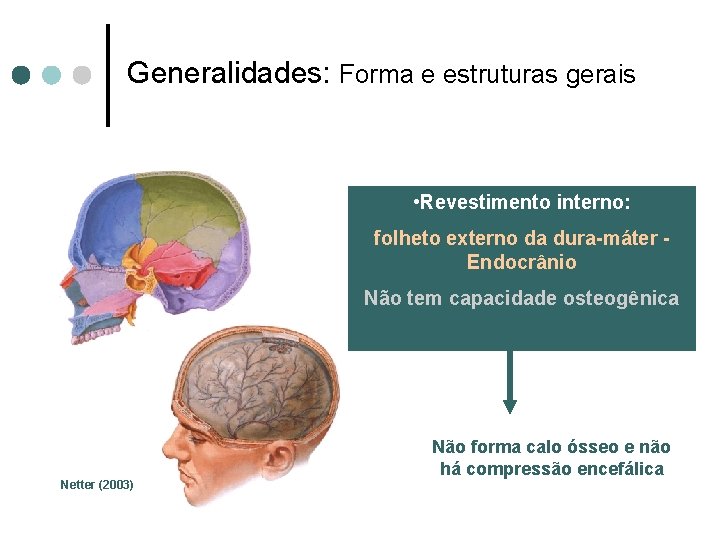 Generalidades: Forma e estruturas gerais

•Revestimento interno:

folheto externo da dura-máter - Endocrânio

Não tem capacidade osteogênica

Não forma calo ósseo e não há compressão encefálica

Netter (2003)